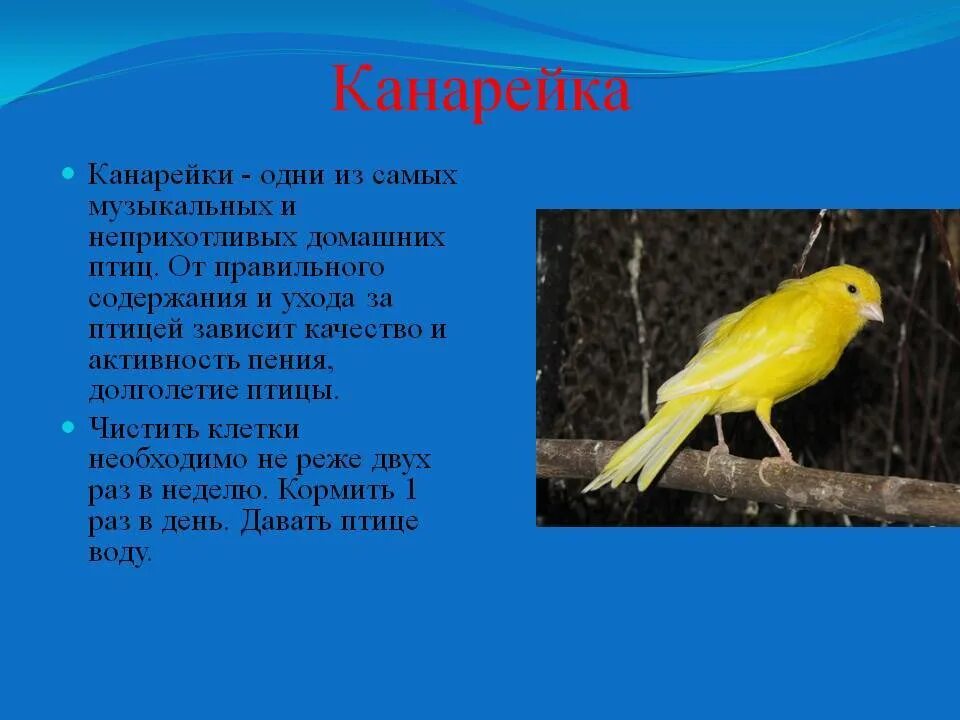 Канарейка

Канарейки - одни из самых музыкальных и неприхотливых домашних птиц. От правильного содержания и ухода за птицей зависит качество и активность пения, долголетие птицы.

Чистить клетки необходимо не реже двух раз в неделю. Кормить 1 раз в день. Давать птице воду.